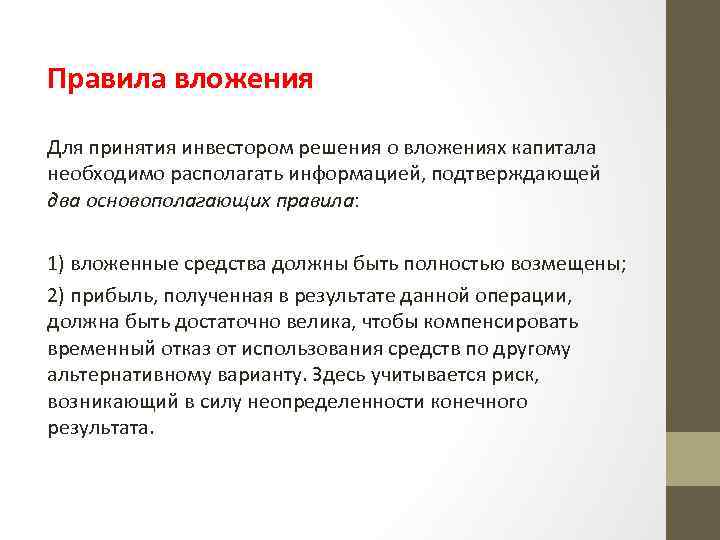 Правила вложения

Для принятия инвестором решения о вложениях капитала необходимо располагать информацией, подтверждающей два основополагающих правила:

1) вложенные средства должны быть полностью возмещены;

2) прибыль, полученная в результате данной операции, должна быть достаточно велика, чтобы компенсировать временный отказ от использования средств по другому альтернативному варианту. Здесь учитывается риск, возникающий в силу неопределенности конечного результата.